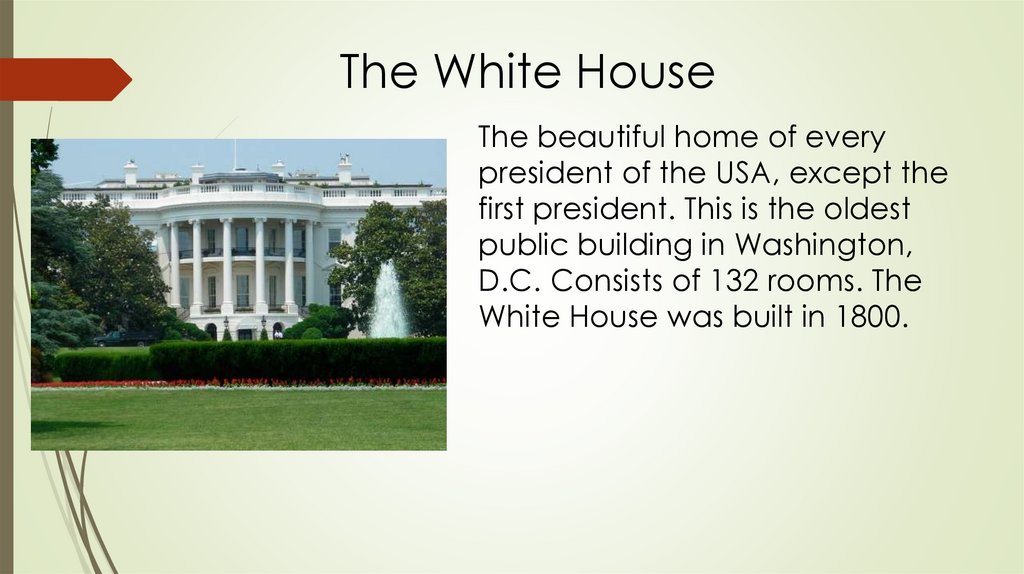 The White House

The beautiful home of every president of the USA, except the first president. This is the oldest public building in Washington, D.C. Consists of 132 rooms. The White House was built in 1800.